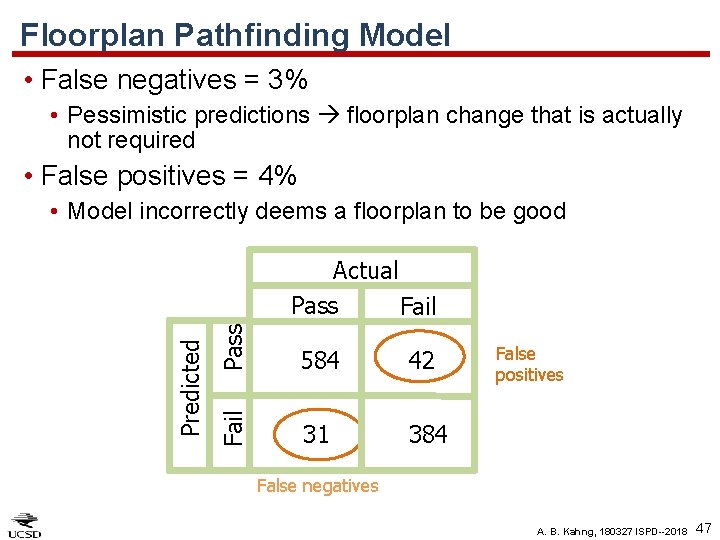 Floorplan Pathfinding Model

• False negatives = 3%

• Pessimistic predictions → floorplan change that is actually not required

• False positives = 4%

• Model incorrectly deems a floorplan to be good

| | | Actual | |
|---|---|---|---|
| | | Pass | Fail |
| Predicted | Pass | 584 | 42 |
| | Fail | 31 | 384 |

False positives

False negatives

UCSD

A. B. Kahng, 180327 ISPD--2018 47